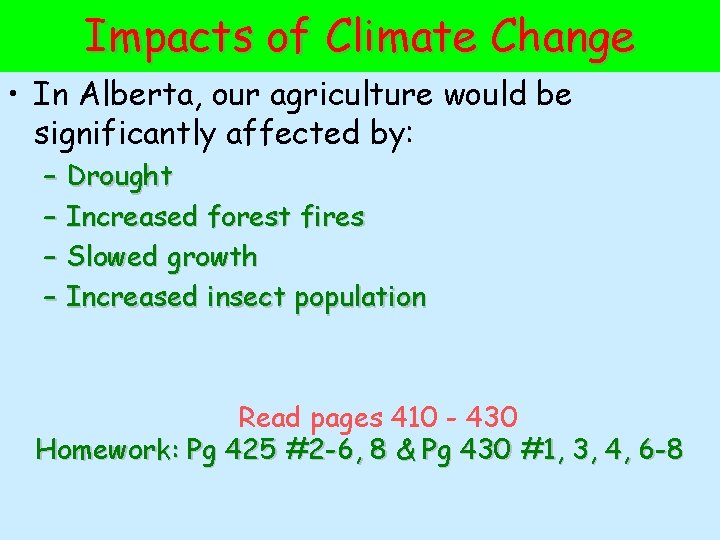 Impacts of Climate Change

• In Alberta, our agriculture would be significantly affected by:
– Drought
– Increased forest fires
– Slowed growth
– Increased insect population

Read pages 410 - 430
Homework: Pg 425 #2-6, 8 & Pg 430 #1, 3, 4, 6-8